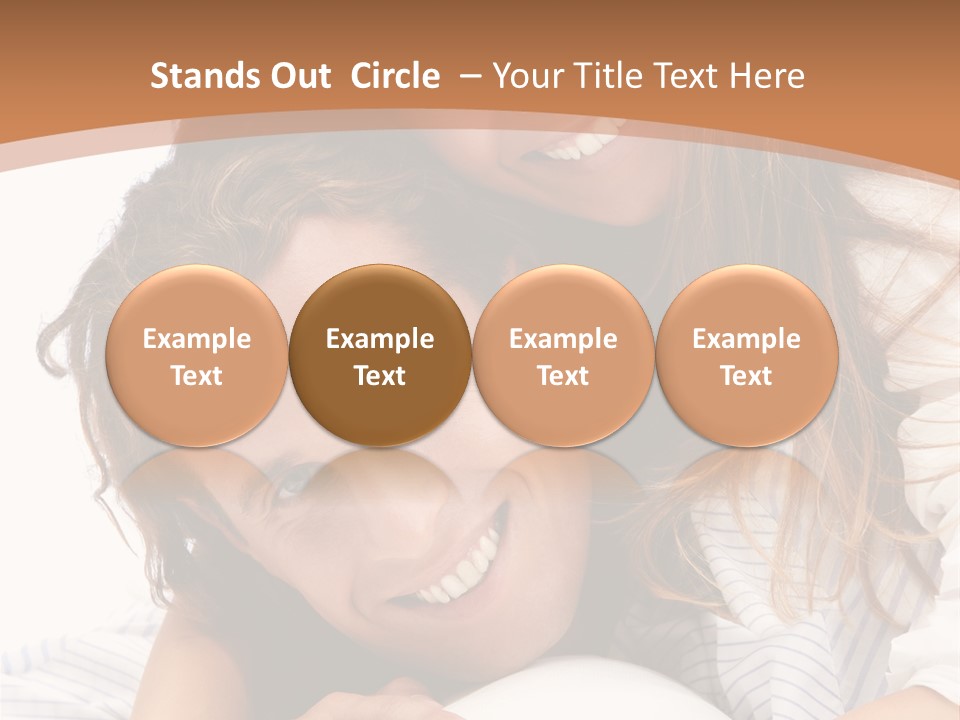 Stands Out Circle – Your Title Text Here

Example Text

Example Text

Example Text

Example Text